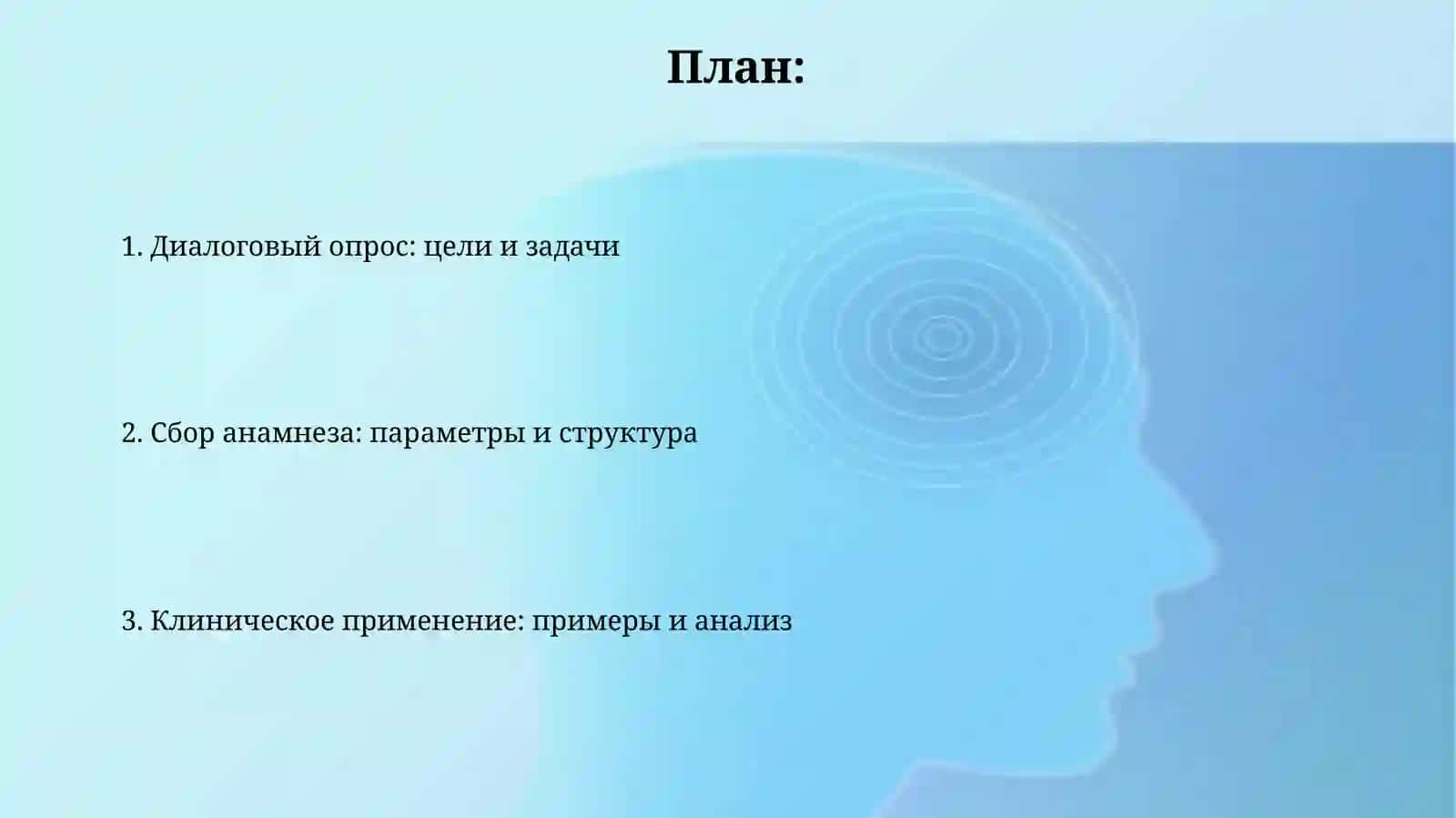 План:

1. Диалоговый опрос: цели и задачи

2. Сбор анамнеза: параметры и структура

3. Клиническое применение: примеры и анализ